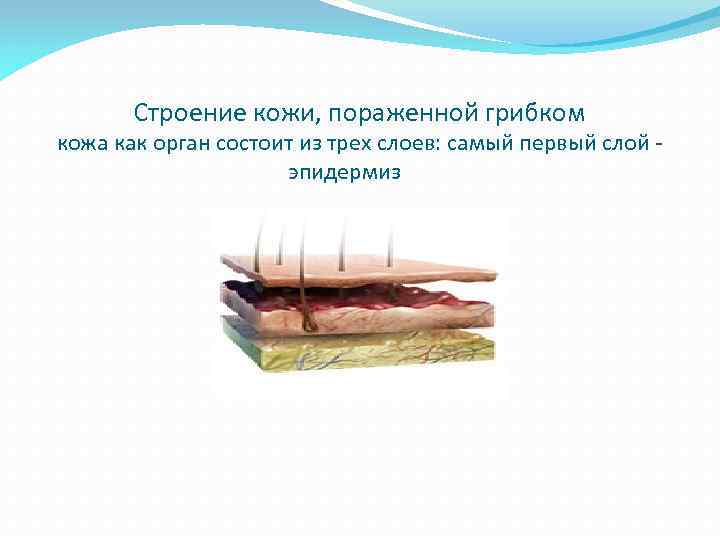 Строение кожи, пораженной грибком
кожа как орган состоит из трех слоев: самый первый слой - эпидермиз